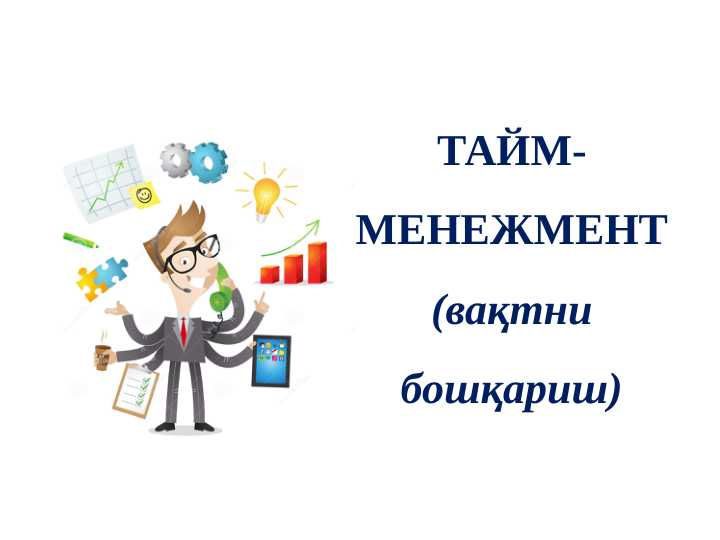 ТАЙМ-МЕНЕЖМЕНТ

(вақтни бошқариш)